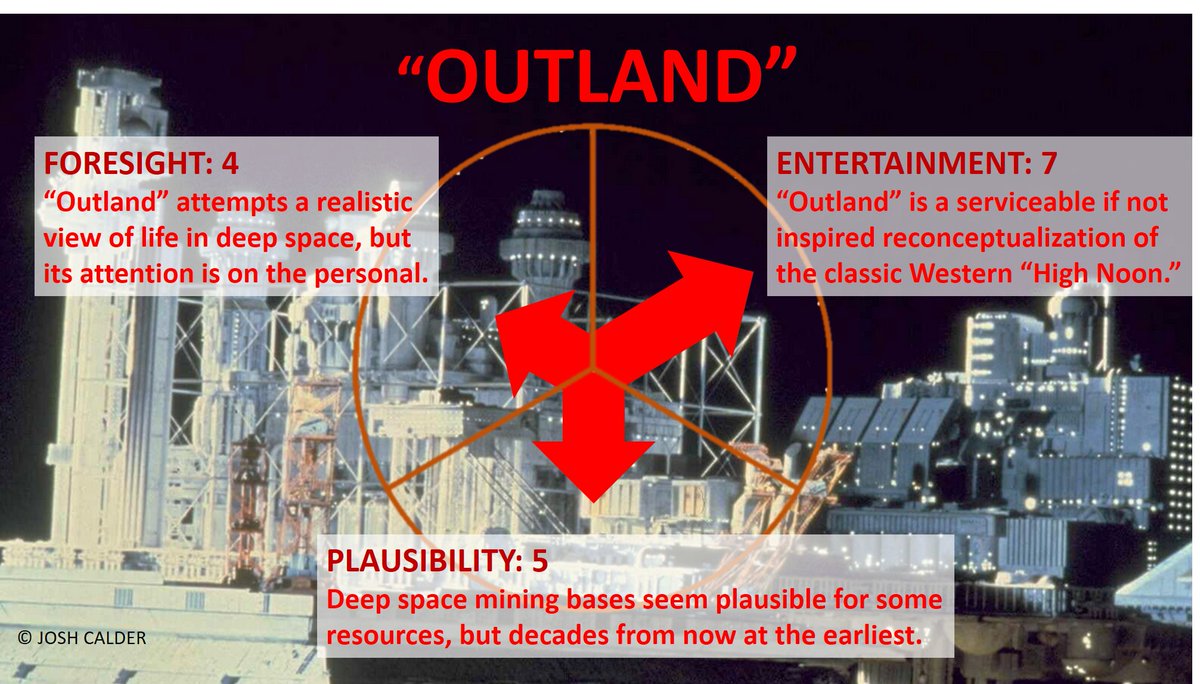 “OUTLAND”

FORESIGHT: 4
“Outland” attempts a realistic view of life in deep space, but its attention is on the personal.

ENTERTAINMENT: 7
“Outland” is a serviceable if not inspired reconceptualization of the classic Western “High Noon.”

PLAUSIBILITY: 5
Deep space mining bases seem plausible for some resources, but decades from now at the earliest.

© JOSH CALDER